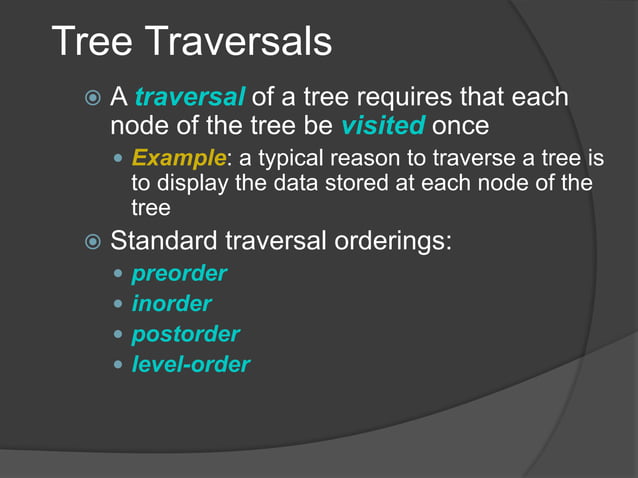 Tree Traversals

A traversal of a tree requires that each node of the tree be visited once

Example: a typical reason to traverse a tree is to display the data stored at each node of the tree

Standard traversal orderings:

preorder

inorder

postorder

level-order